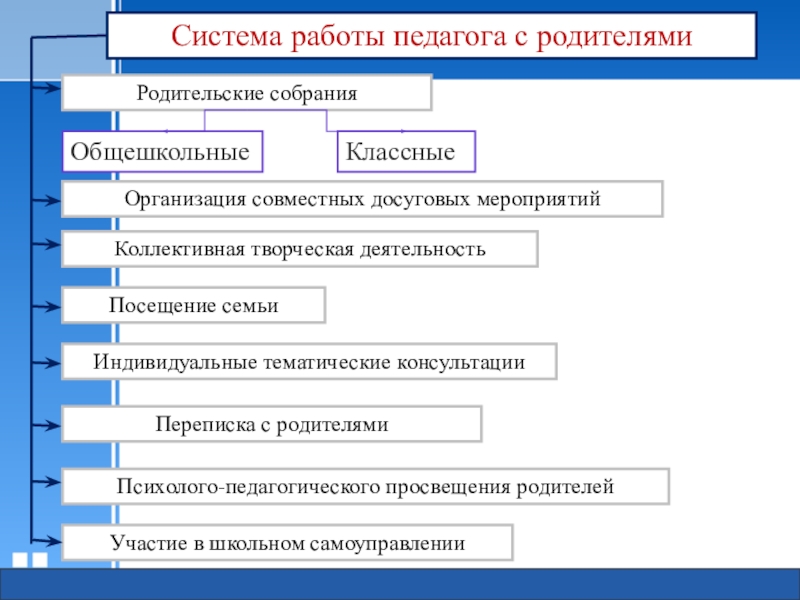 Система работы педагога с родителями

Родительские собрания

Общешкольные

Классные

Организация совместных досуговых мероприятий

Коллективная творческая деятельность

Посещение семьи

Индивидуальные тематические консультации

Переписка с родителями

Психолого-педагогического просвещения родителей

Участие в школьном самоуправлении